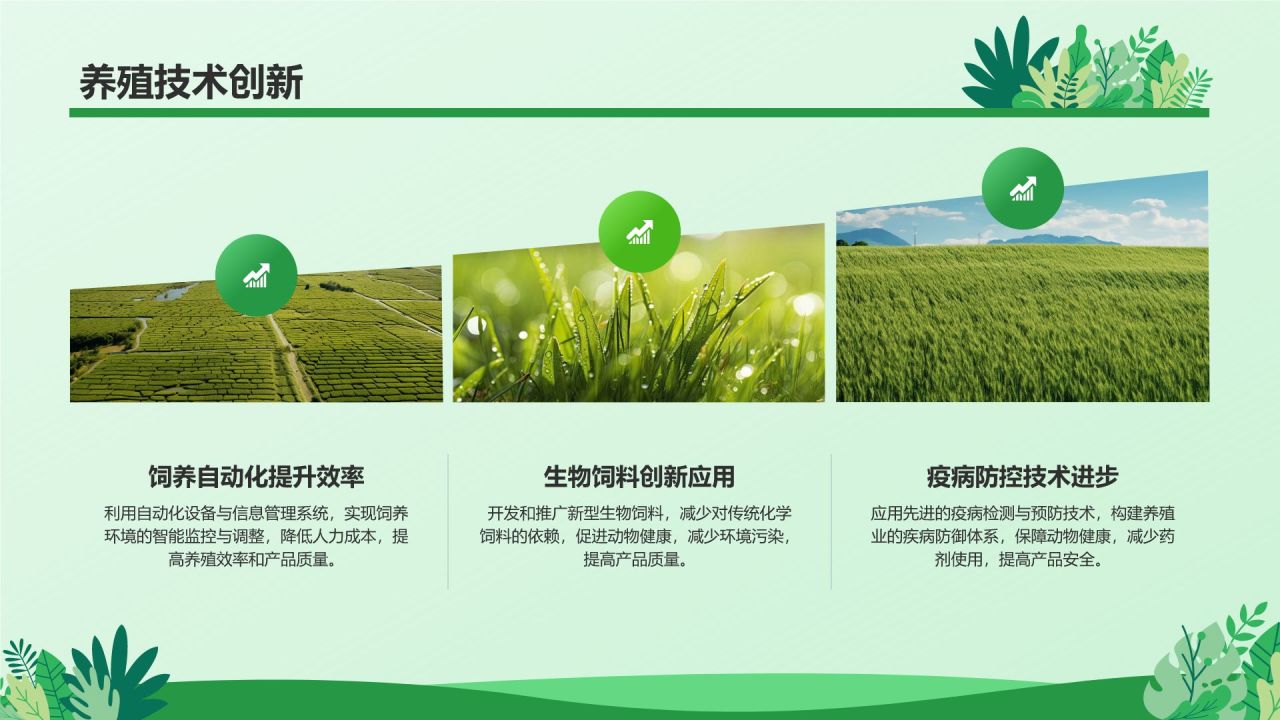 养殖技术创新

饲养自动化提升效率

利用自动化设备与信息管理系统，实现饲养环境的智能监控与调整，降低人力成本，提高养殖效率和产品质量。

生物饲料创新应用

开发和推广新型生物饲料，减少对传统化学饲料的依赖，促进动物健康，减少环境污染，提高产品质量。

疫病防控技术进步

应用先进的疫病检测与预防技术，构建养殖业的疾病防御体系，保障动物健康，减少药剂使用，提高产品安全。